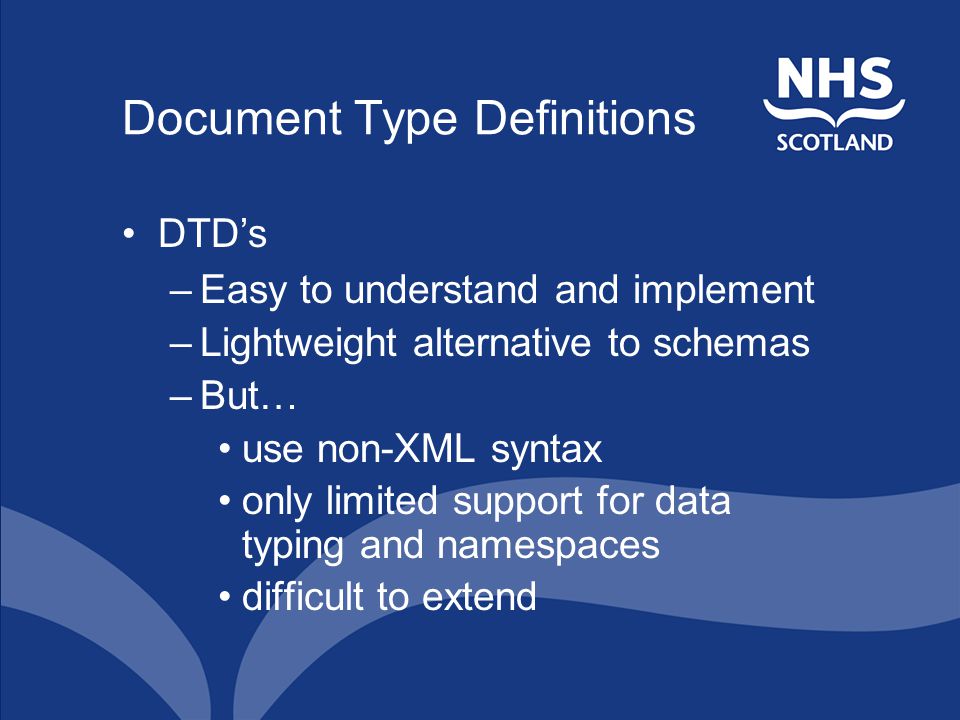 Document Type Definitions

NHS
SCOTLAND

• DTD’s
– Easy to understand and implement
– Lightweight alternative to schemas
– But…
• use non-XML syntax
• only limited support for data typing and namespaces
• difficult to extend